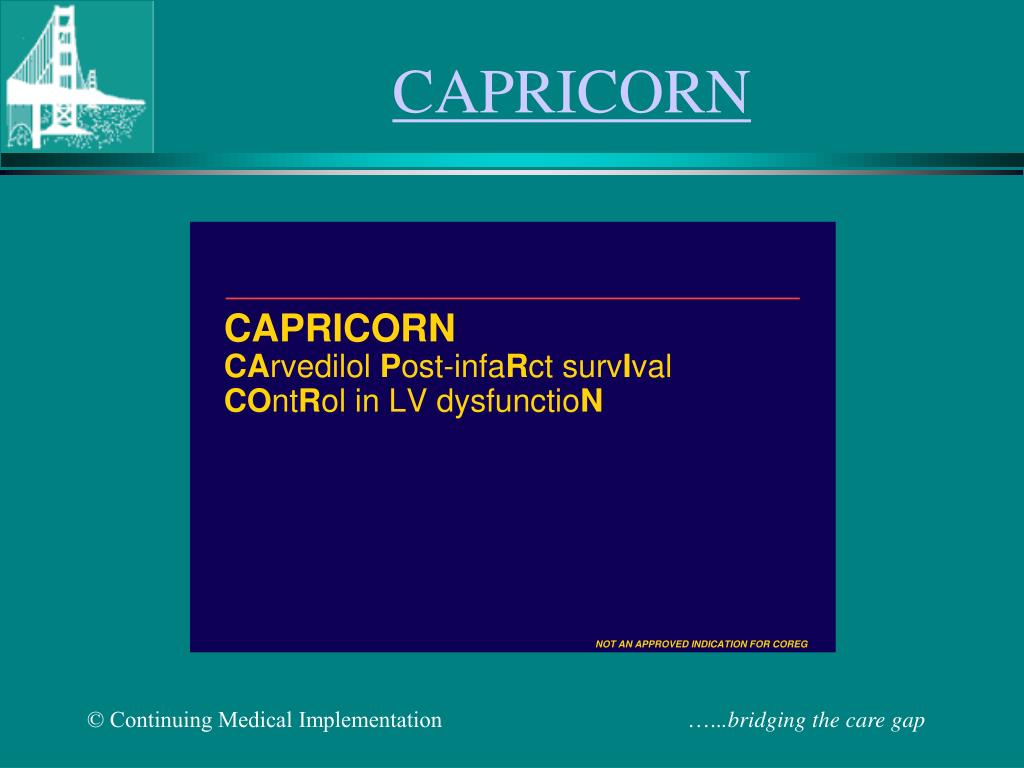 CAPRICORN

CAPRICORN
CArvedilol Post-infaRct survIval
COntRol in LV dysfunctioN

NOT AN APPROVED INDICATION FOR COREG

© Continuing Medical Implementation

…...bridging the care gap